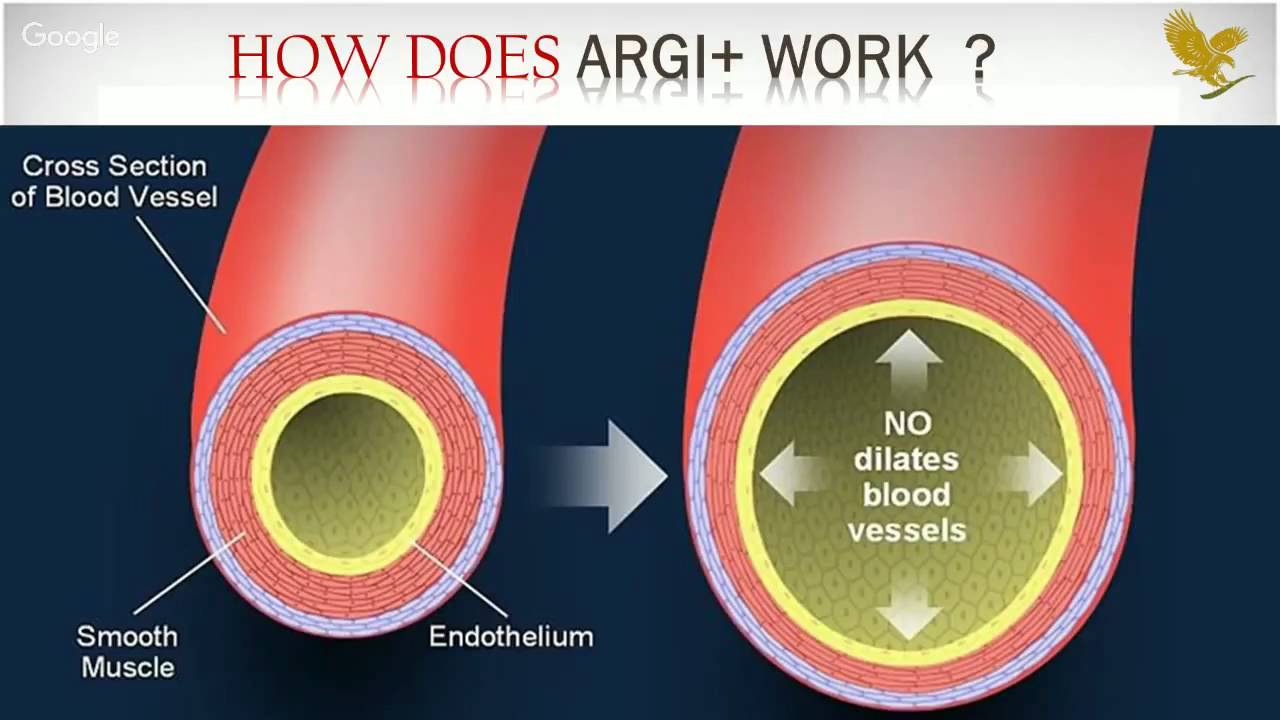 Google

HOW DOES ARGI+ WORK ?

Cross Section of Blood Vessel

Smooth Muscle

Endothelium

NO dilates blood vessels